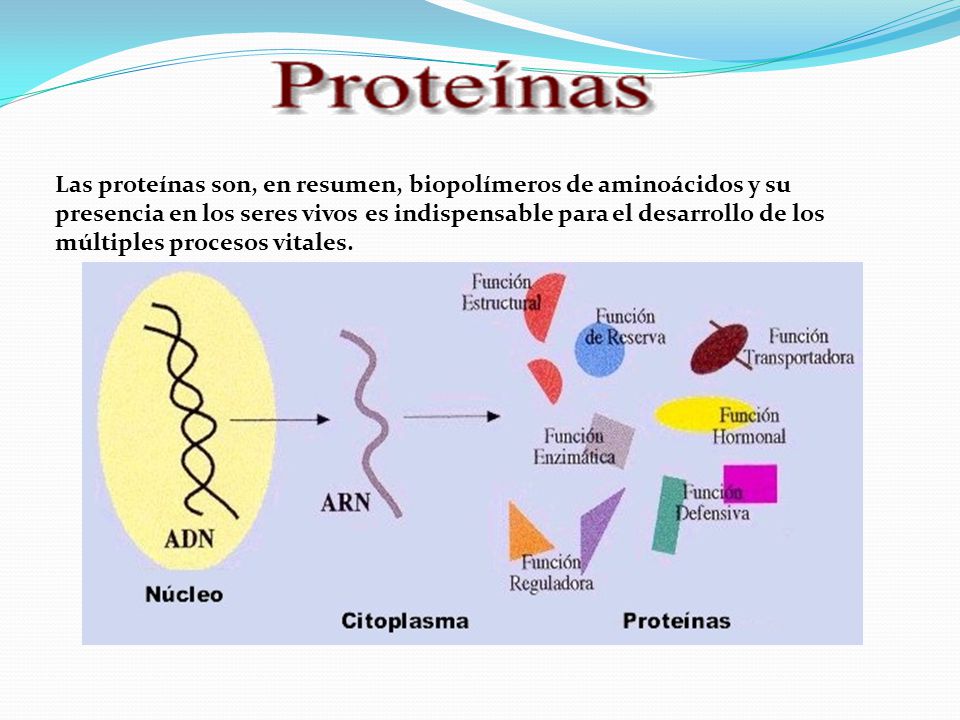 Proteínas

Las proteínas son, en resumen, biopolímeros de aminoácidos y su presencia en los seres vivos es indispensable para el desarrollo de los múltiples procesos vitales.

ADN

Núcleo

ARN

Citoplasma

Función Estructural

Función de Reserva

Función Transportadora

Función Hormonal

Función Enzimática

Función Defensiva

Función Reguladora

Proteínas